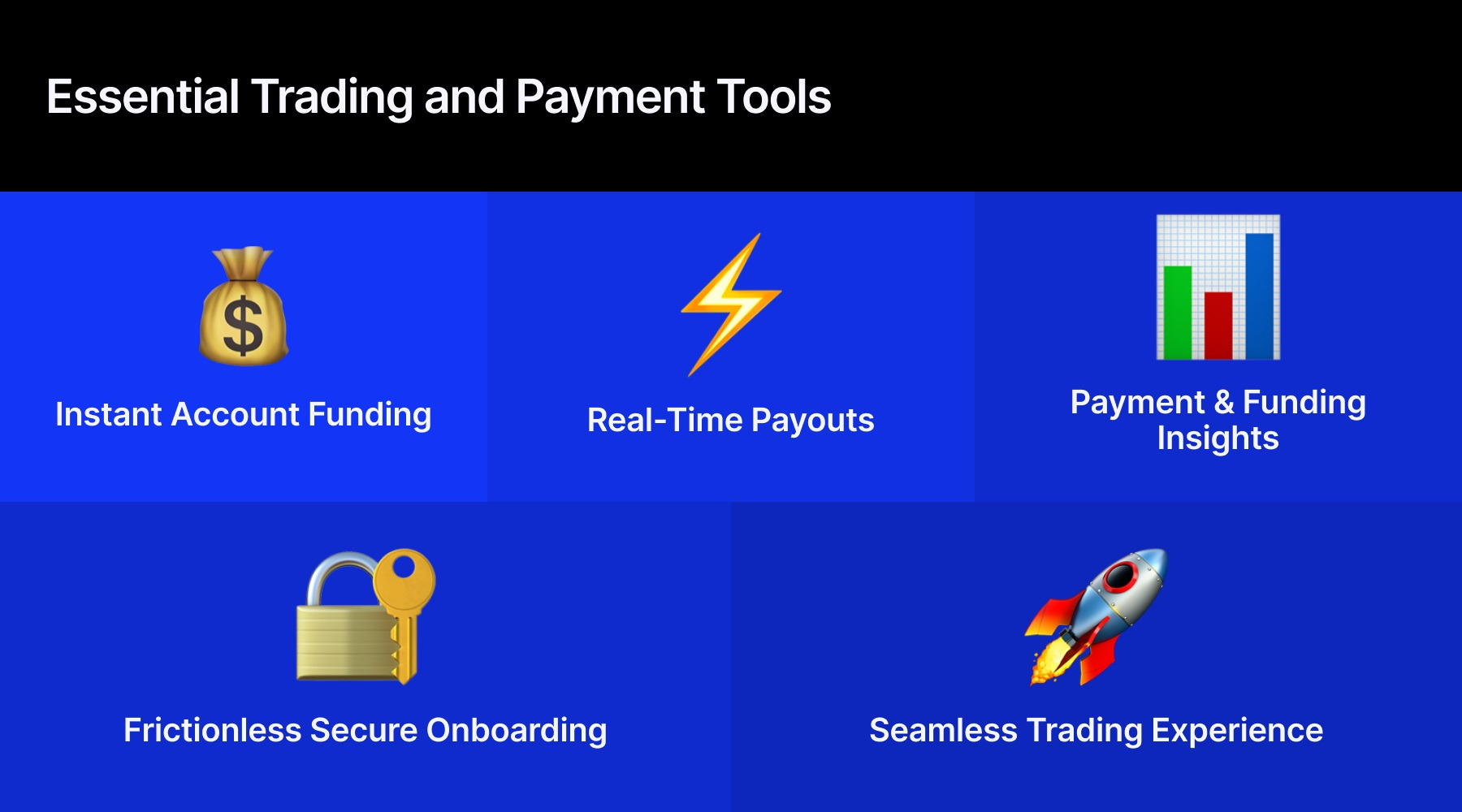 Essential Trading and Payment Tools

Instant Account Funding

Real-Time Payouts

Payment & Funding Insights

Frictionless Secure Onboarding

Seamless Trading Experience